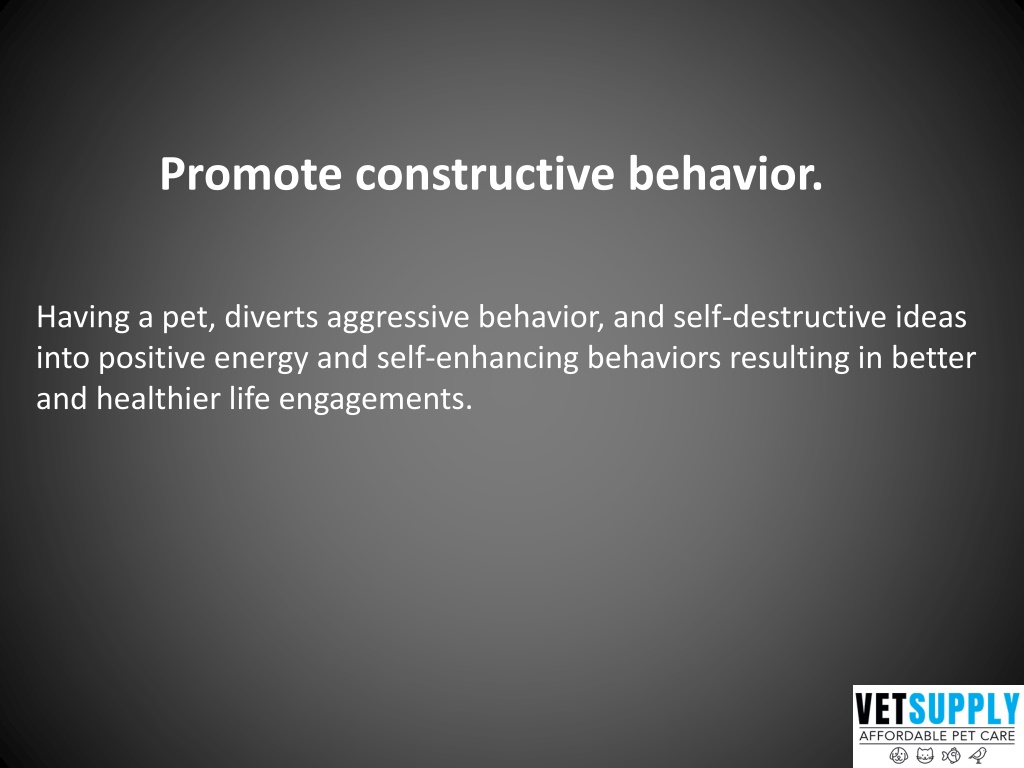 Promote constructive behavior.

Having a pet, diverts aggressive behavior, and self-destructive ideas into positive energy and self-enhancing behaviors resulting in better and healthier life engagements.

VETSUPPLY
AFFORDABLE PET CARE